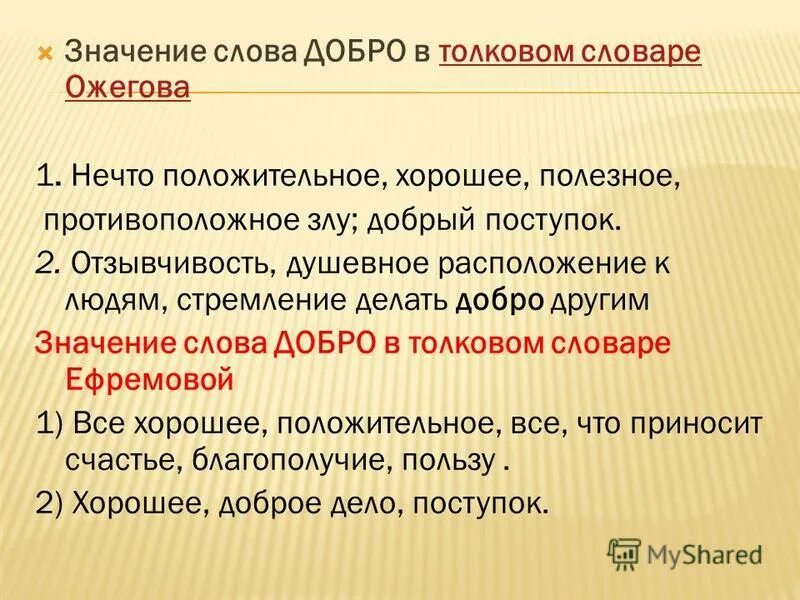 Значение слова ДОБРО в толковом словаре Ожегова

1. Нечто положительное, хорошее, полезное, противоположное злу; добрый поступок.
2. Отзывчивость, душевное расположение к людям, стремление делать добро другим
Значение слова ДОБРО в толковом словаре Ефремовой
1) Все хорошее, положительное, все, что приносит счастье, благополучие, пользу .
2) Хорошее, доброе дело, поступок.

MyShared